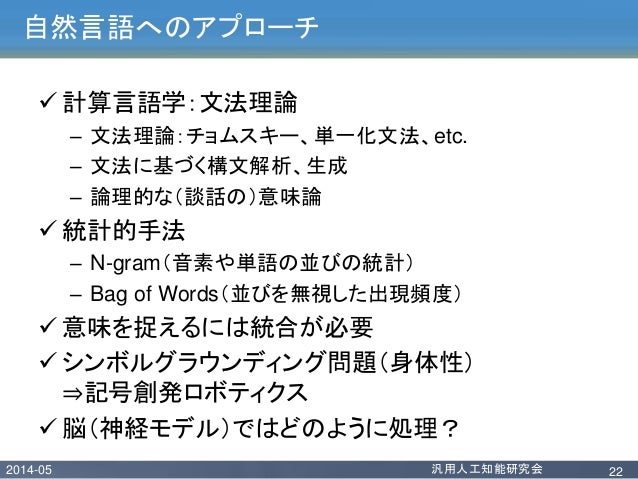 自然言語へのアプローチ

✓ 計算言語学：文法理論
– 文法理論：チョムスキー、単一化文法、etc.
– 文法に基づく構文解析、生成
– 論理的な（談話の）意味論

✓ 統計的手法
– N-gram（音素や単語の並びの統計）
– Bag of Words（並びを無視した出現頻度）

✓ 意味を捉えるには統合が必要

✓ シンボルグラウンディング問題（身体性）
⇒記号創発ロボティクス

✓ 脳（神経モデル）ではどのように処理？

2014-05
汎用人工知能研究会
22